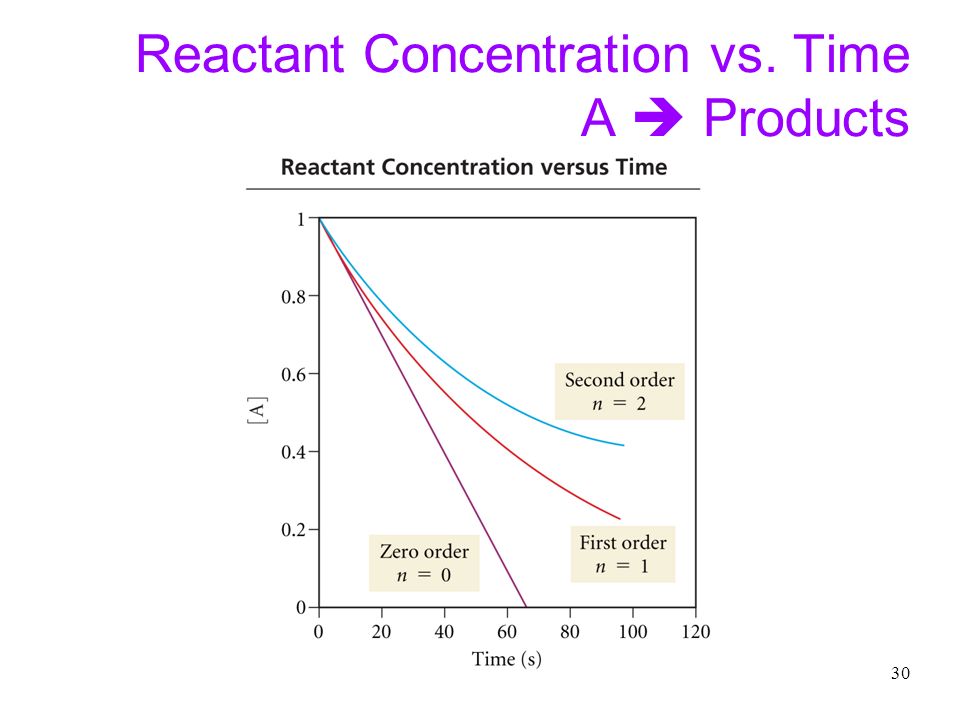 Reactant Concentration vs. Time
A ➔ Products

Reactant Concentration versus Time

1
0.8
0.6
0.4
0.2
0

[A]

Second order
$n = 2$

First order
$n = 1$

Zero order
$n = 0$

0 20 40 60 80 100 120
Time (s)

30